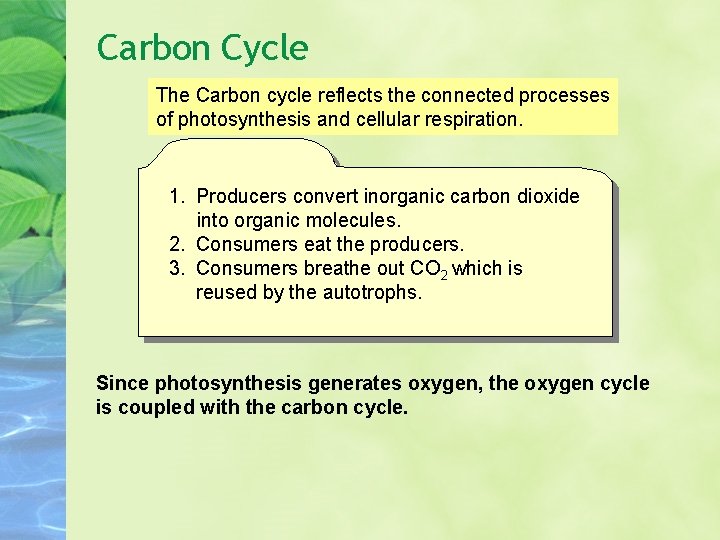 Carbon Cycle

The Carbon cycle reflects the connected processes of photosynthesis and cellular respiration.

1. Producers convert inorganic carbon dioxide into organic molecules.
2. Consumers eat the producers.
3. Consumers breathe out $CO_2$ which is reused by the autotrophs.

Since photosynthesis generates oxygen, the oxygen cycle is coupled with the carbon cycle.